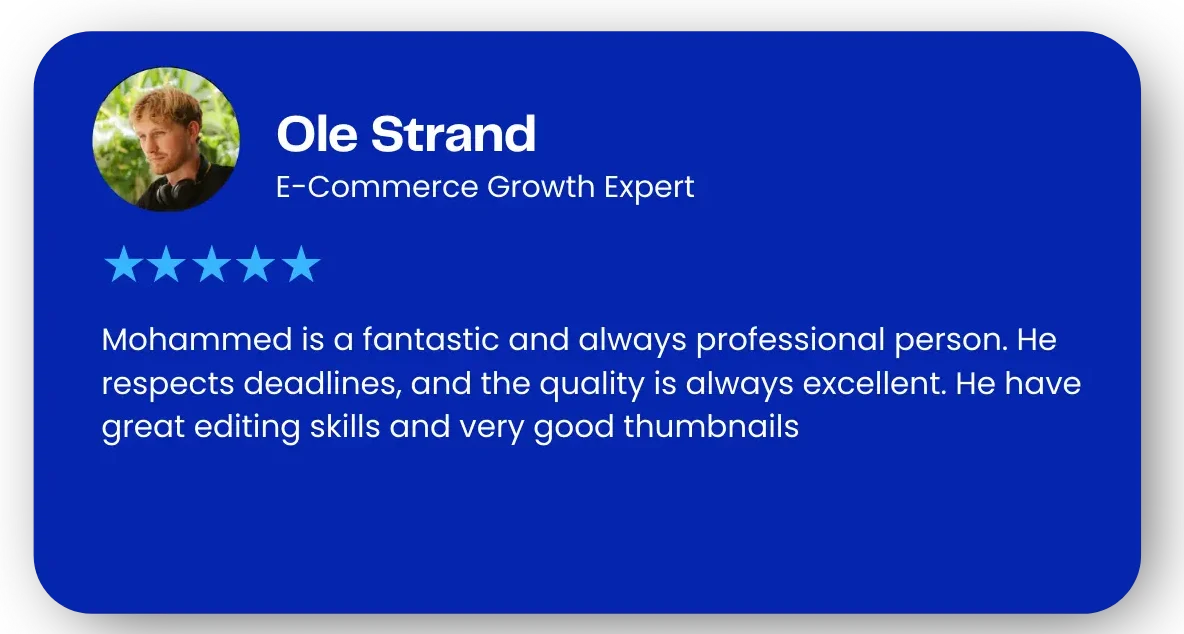 Ole Strand
E-Commerce Growth Expert

★★★★★

Mohammed is a fantastic and always professional person. He respects deadlines, and the quality is always excellent. He have great editing skills and very good thumbnails